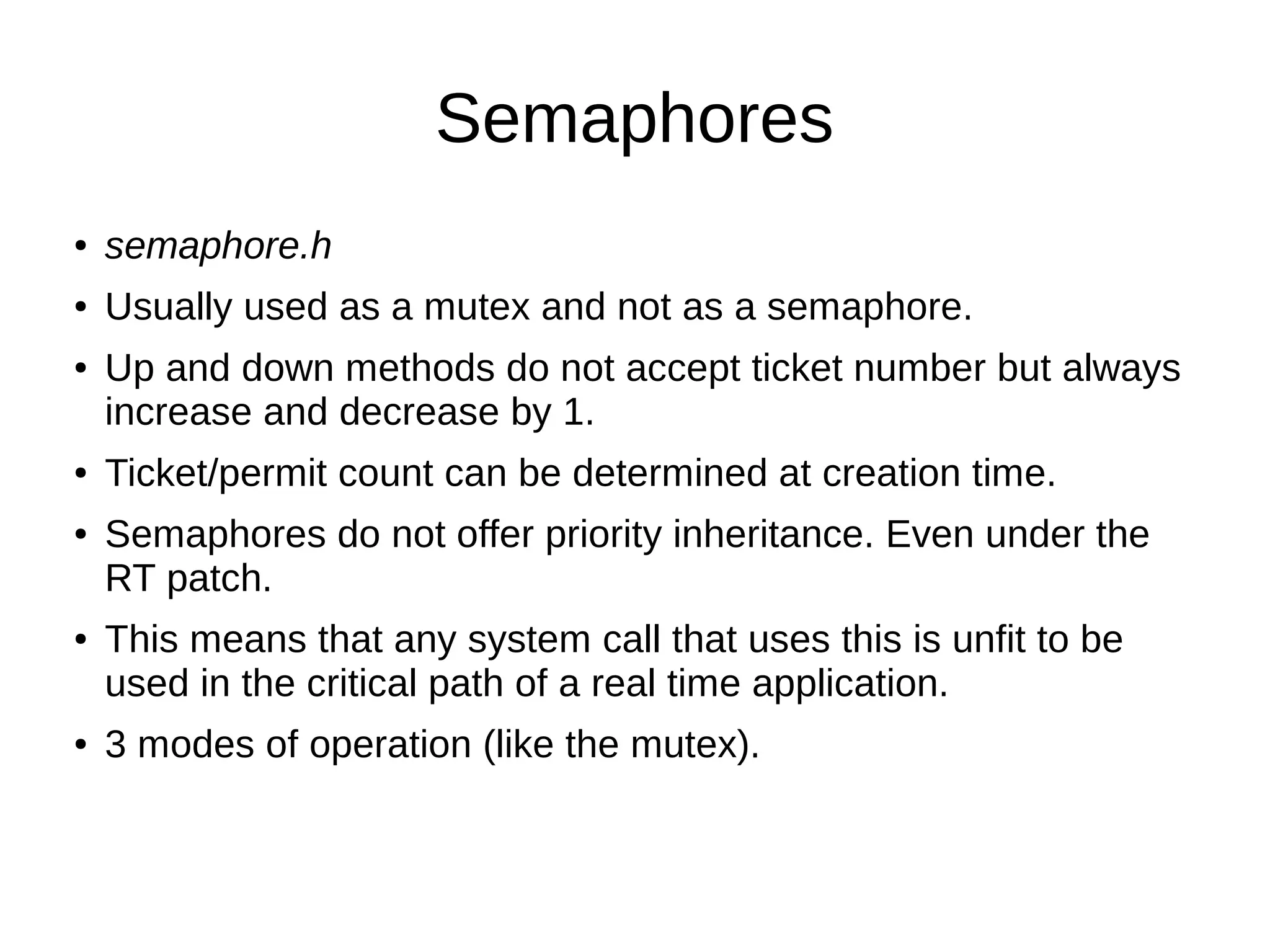 Semaphores

• semaphore.h
• Usually used as a mutex and not as a semaphore.
• Up and down methods do not accept ticket number but always increase and decrease by 1.
• Ticket/permit count can be determined at creation time.
• Semaphores do not offer priority inheritance. Even under the RT patch.
• This means that any system call that uses this is unfit to be used in the critical path of a real time application.
• 3 modes of operation (like the mutex).